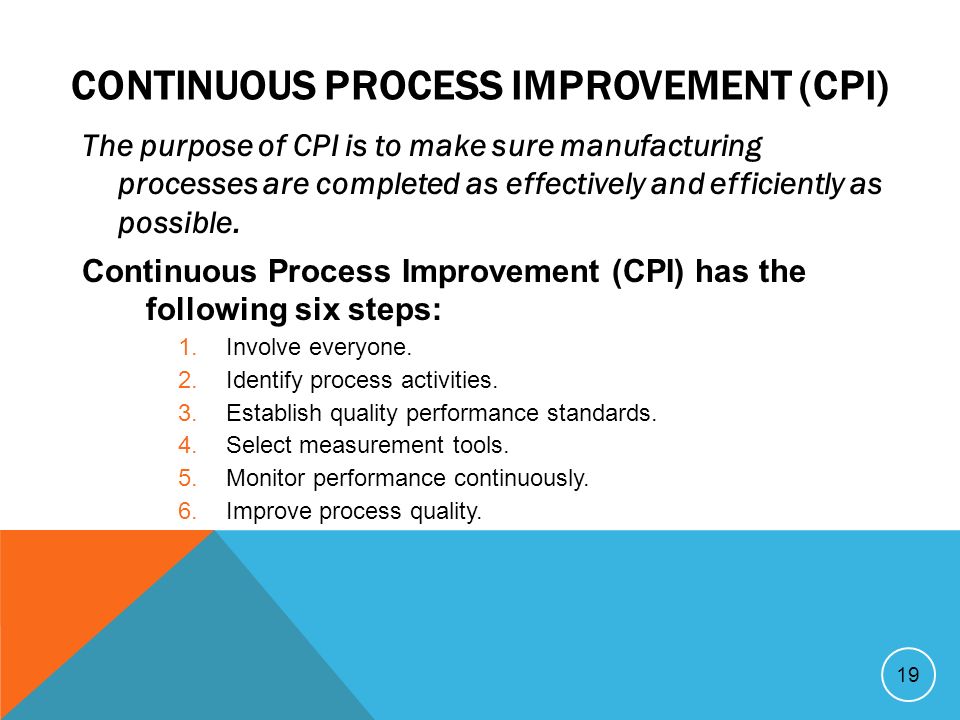 CONTINUOUS PROCESS IMPROVEMENT (CPI)

The purpose of CPI is to make sure manufacturing processes are completed as effectively and efficiently as possible.

Continuous Process Improvement (CPI) has the following six steps:

1. Involve everyone.
2. Identify process activities.
3. Establish quality performance standards.
4. Select measurement tools.
5. Monitor performance continuously.
6. Improve process quality.

19